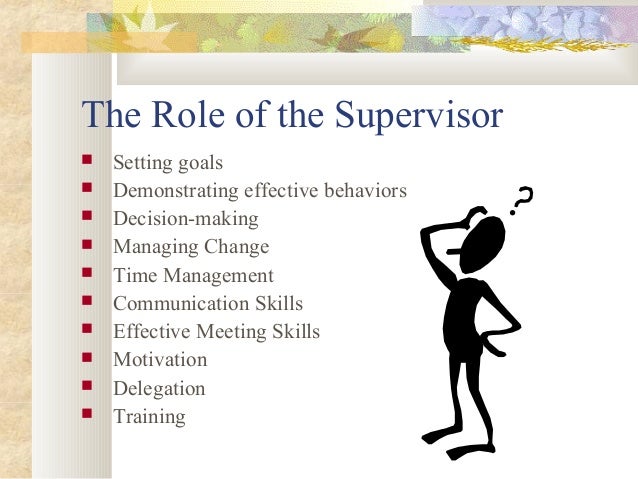 The Role of the Supervisor

- Setting goals
- Demonstrating effective behaviors
- Decision-making
- Managing Change
- Time Management
- Communication Skills
- Effective Meeting Skills
- Motivation
- Delegation
- Training

?